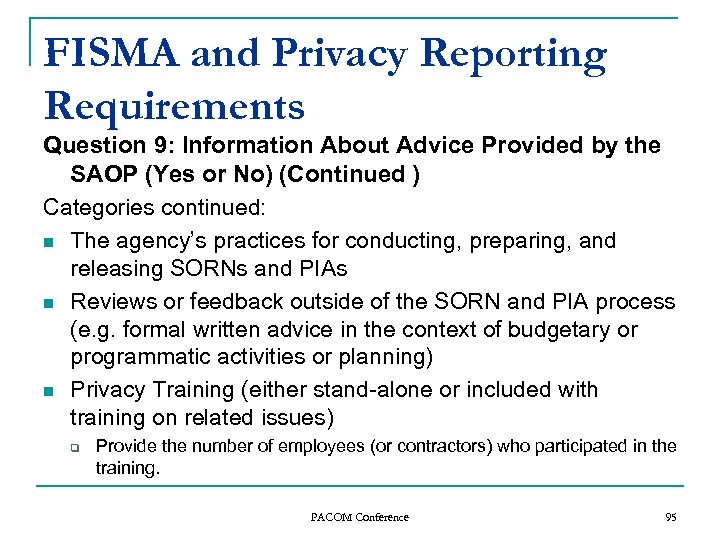 FISMA and Privacy Reporting Requirements

Question 9: Information About Advice Provided by the SAOP (Yes or No) (Continued )

Categories continued:

- The agency's practices for conducting, preparing, and releasing SORNs and PIAs
- Reviews or feedback outside of the SORN and PIA process (e.g. formal written advice in the context of budgetary or programmatic activities or planning)
- Privacy Training (either stand-alone or included with training on related issues)
  - Provide the number of employees (or contractors) who participated in the training.

PACOM Conference

95